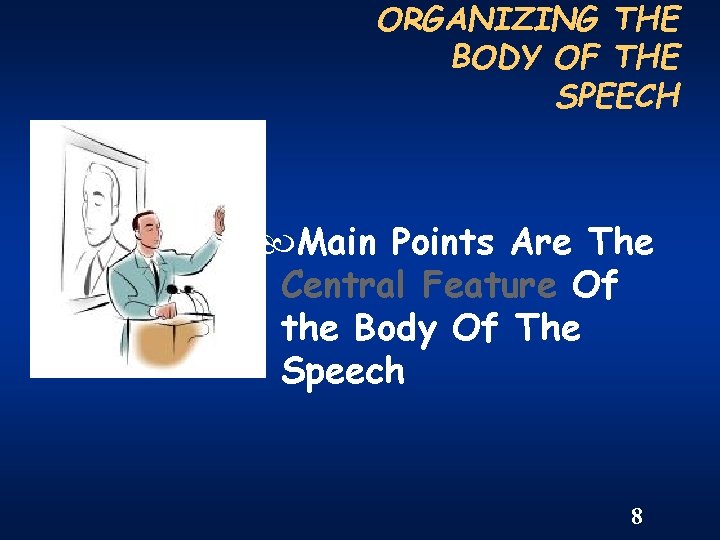 ORGANIZING THE BODY OF THE SPEECH

Main Points Are The Central Feature Of the Body Of The Speech

8